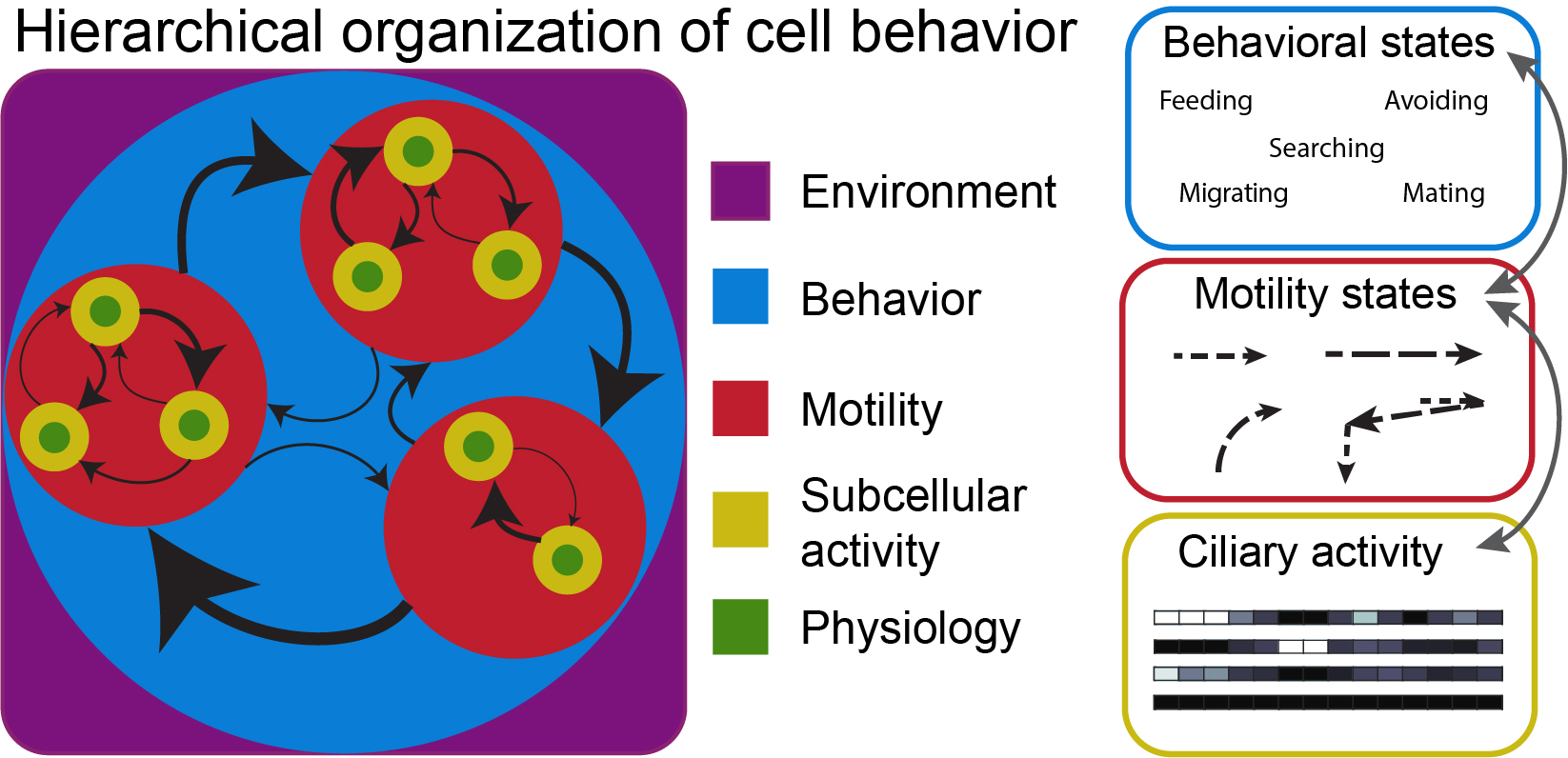 Hierarchical organization of cell behavior

Environment

Behavior

Motility

Subcellular activity

Physiology

Behavioral states

Feeding

Avoiding

Searching

Migrating

Mating

Motility states

Ciliary activity